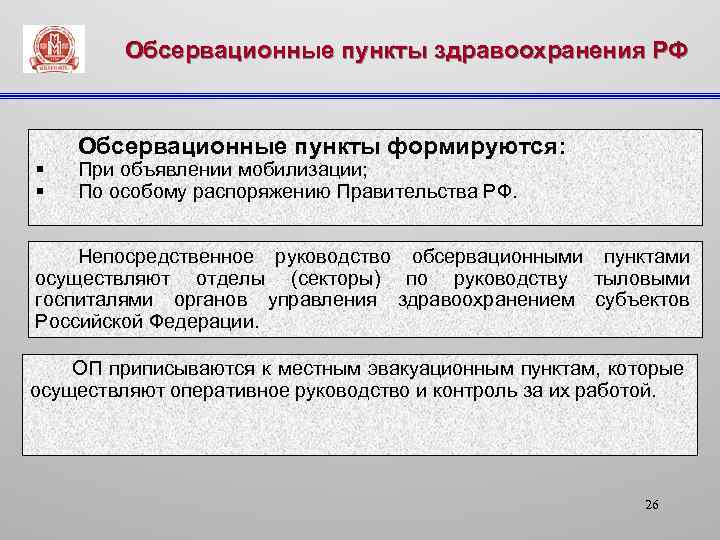 Обсервационные пункты здравоохранения РФ

Обсервационные пункты формируются:
▪ При объявлении мобилизации;
▪ По особому распоряжению Правительства РФ.

Непосредственное руководство обсервационными пунктами осуществляют отделы (секторы) по руководству тыловыми госпиталями органов управления здравоохранением субъектов Российской Федерации.

ОП приписываются к местным эвакуационным пунктам, которые осуществляют оперативное руководство и контроль за их работой.

26